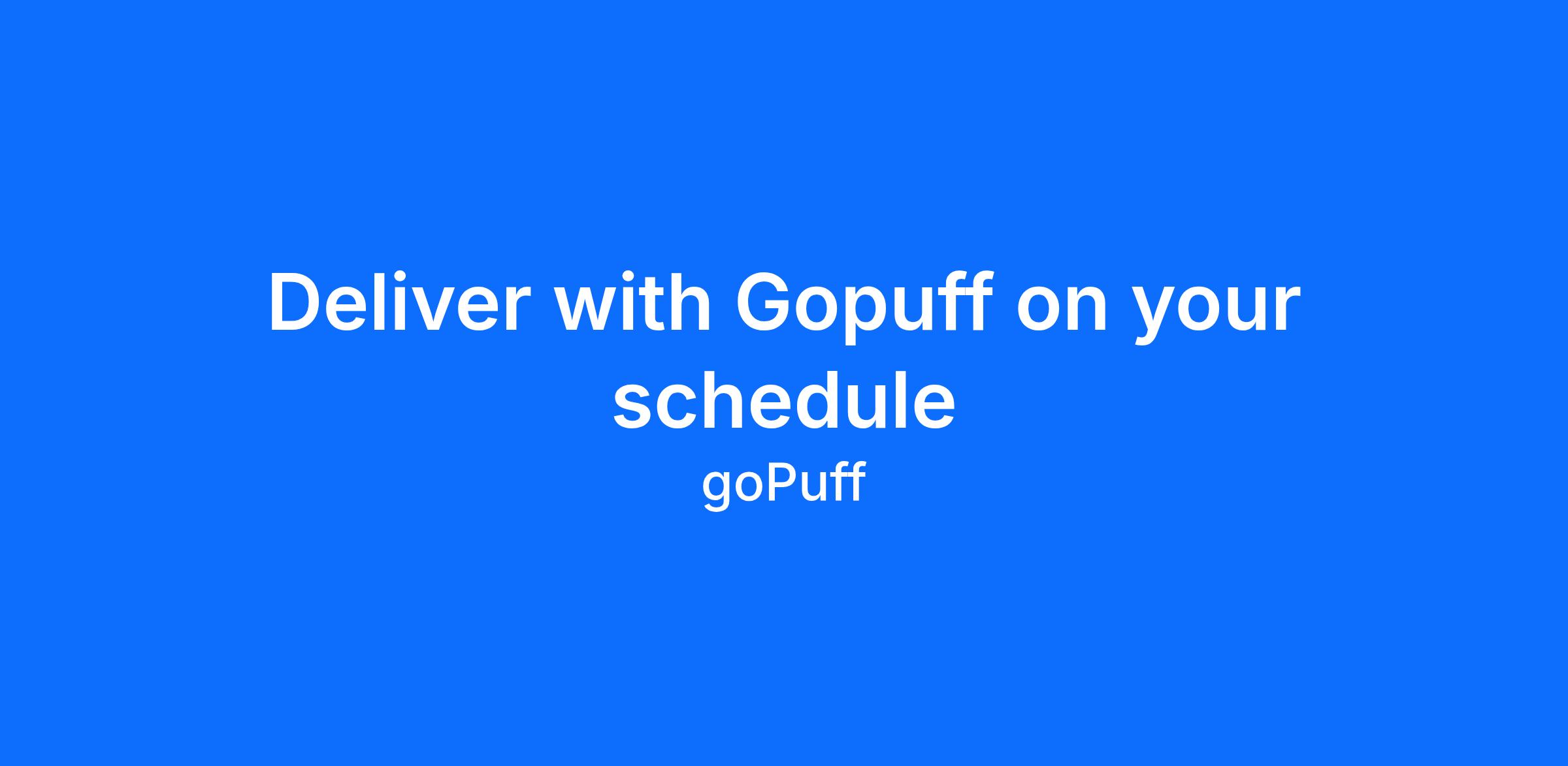 Deliver with Gopuff on your schedule

goPuff